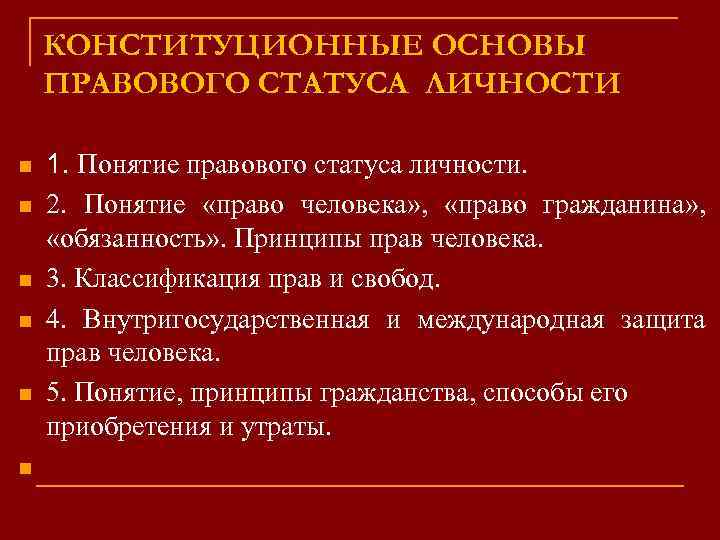 КОНСТИТУЦИОННЫЕ ОСНОВЫ ПРАВОВОГО СТАТУСА ЛИЧНОСТИ

1. Понятие правового статуса личности.

2. Понятие «право человека», «право гражданина», «обязанность». Принципы прав человека.

3. Классификация прав и свобод.

4. Внутригосударственная и международная защита прав человека.

5. Понятие, принципы гражданства, способы его приобретения и утраты.